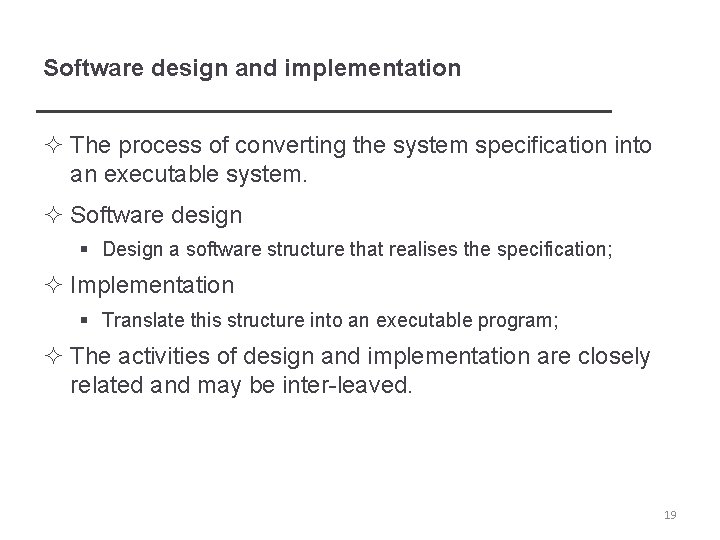 Software design and implementation

✧ The process of converting the system specification into an executable system.

✧ Software design

▪ Design a software structure that realises the specification;

✧ Implementation

▪ Translate this structure into an executable program;

✧ The activities of design and implementation are closely related and may be inter-leaved.

19